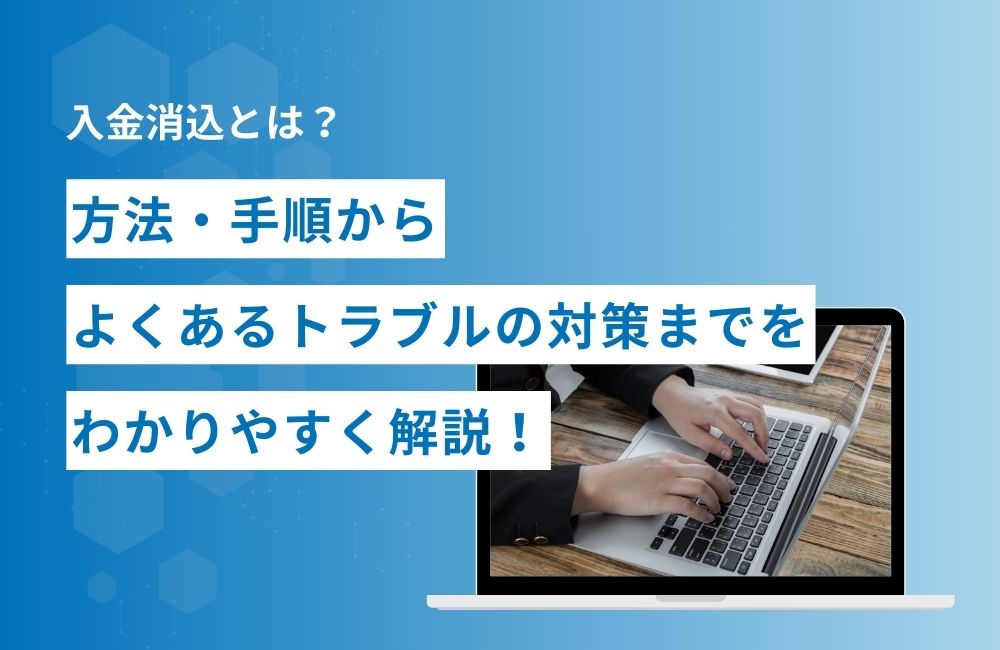 入金消込とは？

方法・手順から

よくあるトラブルの対策までを

わかりやすく解説！